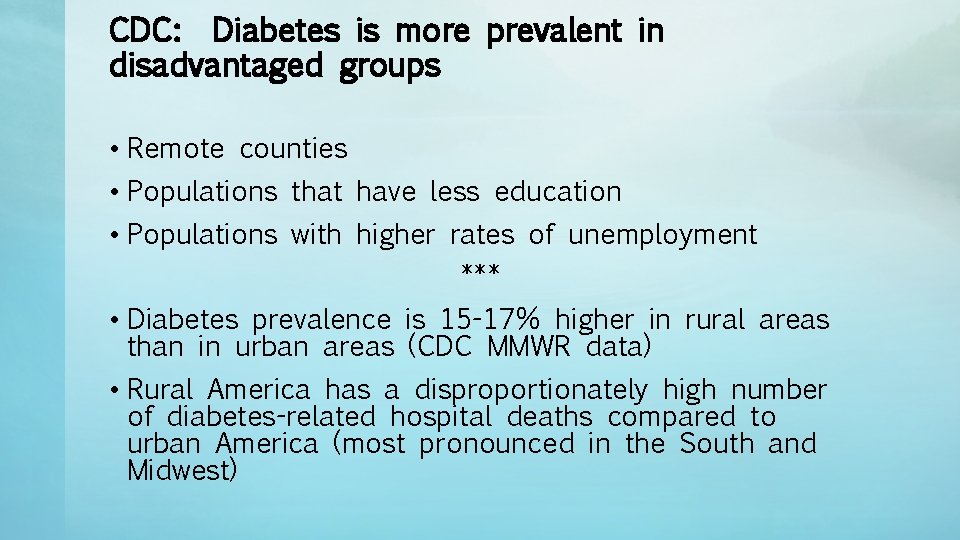 CDC: Diabetes is more prevalent in disadvantaged groups

• Remote counties
• Populations that have less education
• Populations with higher rates of unemployment

***

• Diabetes prevalence is 15-17% higher in rural areas than in urban areas (CDC MMWR data)
• Rural America has a disproportionately high number of diabetes-related hospital deaths compared to urban America (most pronounced in the South and Midwest)